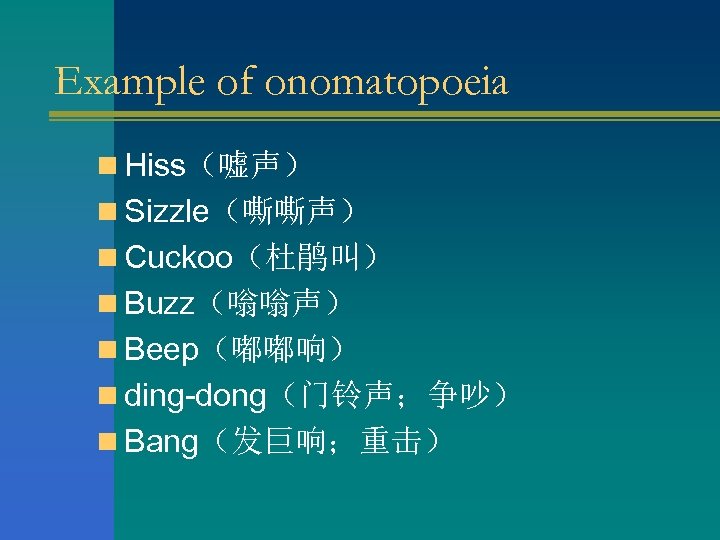 Example of onomatopoeia

Hiss（嘘声）
Sizzle（嘶嘶声）
Cuckoo（杜鹃叫）
Buzz（嗡嗡声）
Beep（嘟嘟响）
ding-dong（门铃声；争吵）
Bang（发巨响；重击）